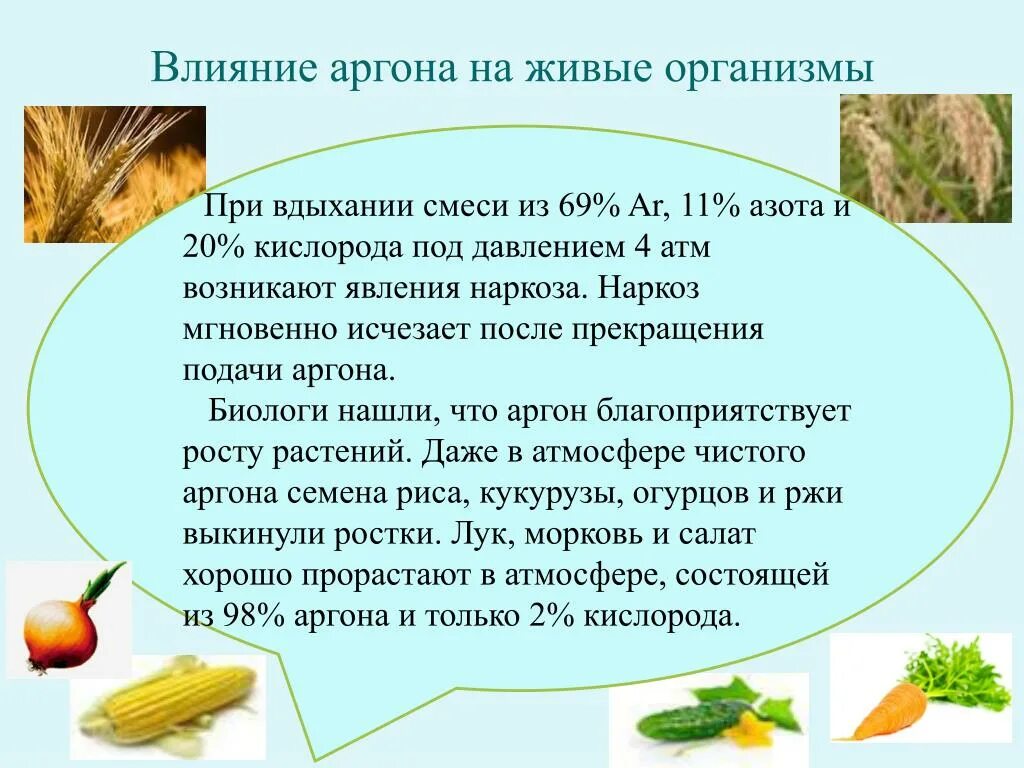 Влияние аргона на живые организмы

При вдыхании смеси из 69% Ar, 11% азота и 20% кислорода под давлением 4 атм возникают явления наркоза. Наркоз мгновенно исчезает после прекращения подачи аргона.

Биологи нашли, что аргон благоприятствует росту растений. Даже в атмосфере чистого аргона семена риса, кукурузы, огурцов и ржи выкинули ростки. Лук, морковь и салат хорошо прорастают в атмосфере, состоящей из 98% аргона и только 2% кислорода.